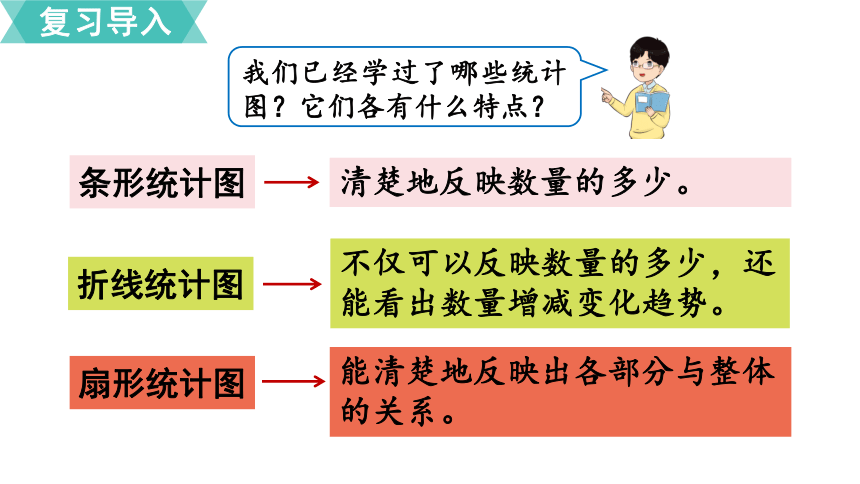 复习导入

我们已经学过了哪些统计图？它们各有什么特点？

条形统计图

清楚地反映数量的多少。

折线统计图

不仅可以反映数量的多少，还能看出数量增减变化趋势。

扇形统计图

能清楚地反映出各部分与整体的关系。